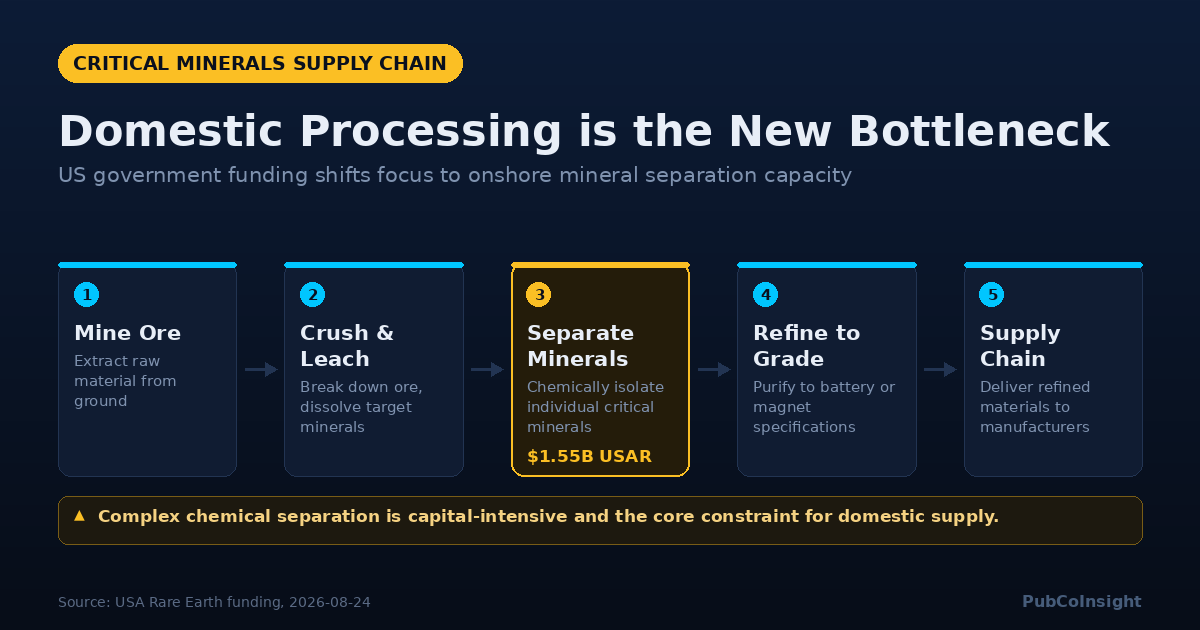 CRITICAL MINERALS SUPPLY CHAIN

Domestic Processing is the New Bottleneck

US government funding shifts focus to onshore mineral separation capacity

1
Mine Ore
Extract raw material from ground

2
Crush & Leach
Break down ore, dissolve target minerals

3
Separate Minerals
Chemically isolate individual critical minerals
$1.55B USAR

4
Refine to Grade
Purify to battery or magnet specifications

5
Supply Chain
Deliver refined materials to manufacturers

▲ Complex chemical separation is capital-intensive and the core constraint for domestic supply.

Source: USA Rare Earth funding, 2026-08-24

PubCoInsight